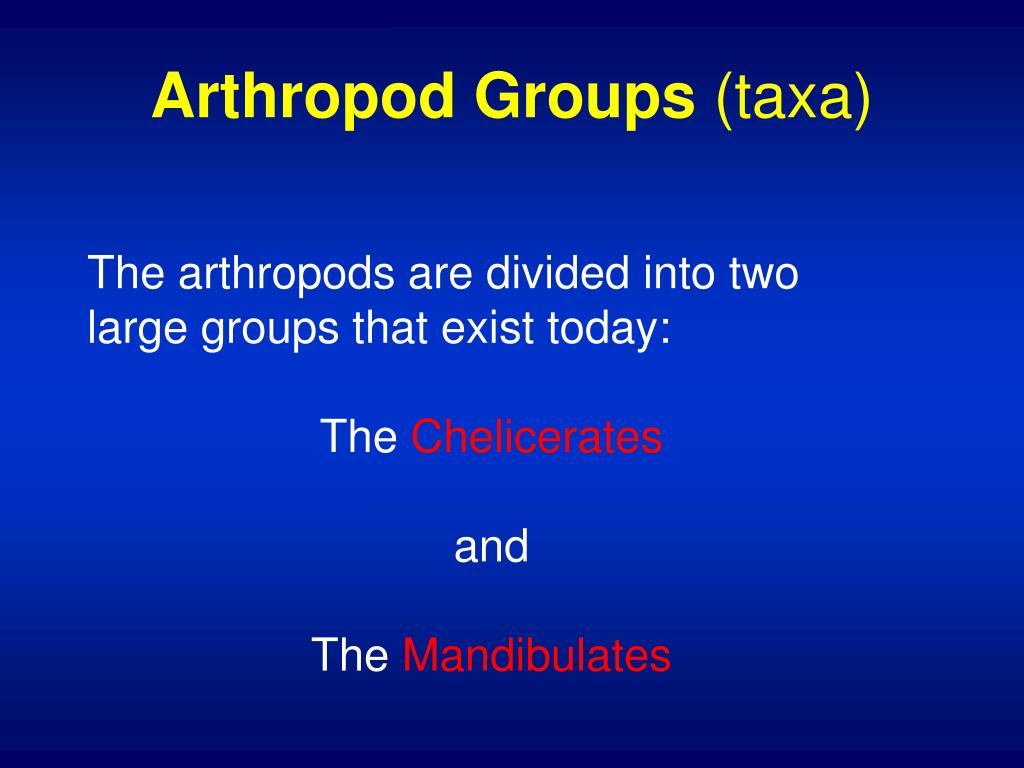 Arthropod Groups (taxa)

The arthropods are divided into two large groups that exist today:

The Chelicerates

and

The Mandibulates